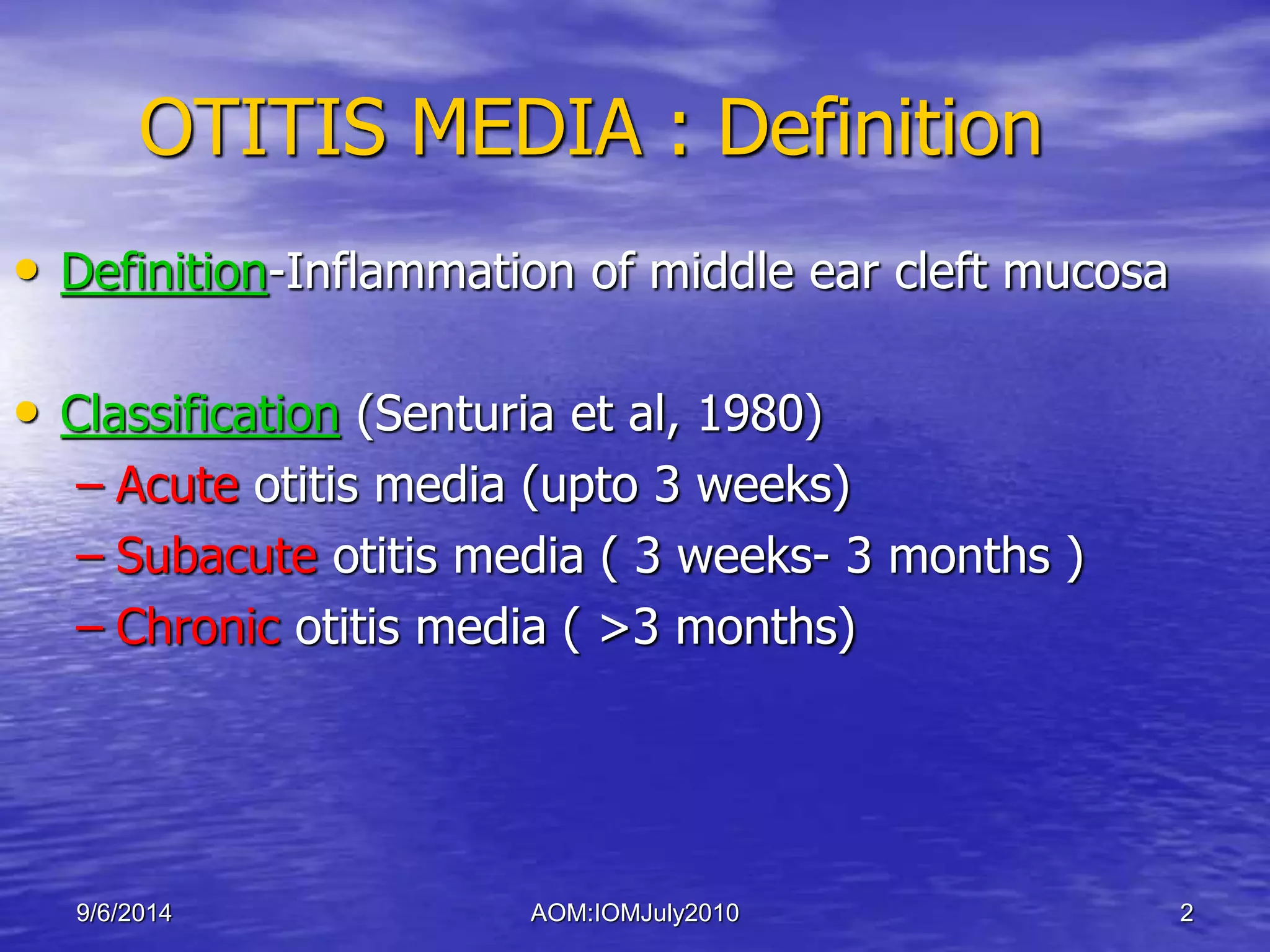 OTITIS MEDIA : Definition

• Definition-Inflammation of middle ear cleft mucosa

• Classification (Senturia et al, 1980)
– Acute otitis media (upto 3 weeks)
– Subacute otitis media ( 3 weeks- 3 months )
– Chronic otitis media ( >3 months)

9/6/2014 AOM:IOMJuly2010 2